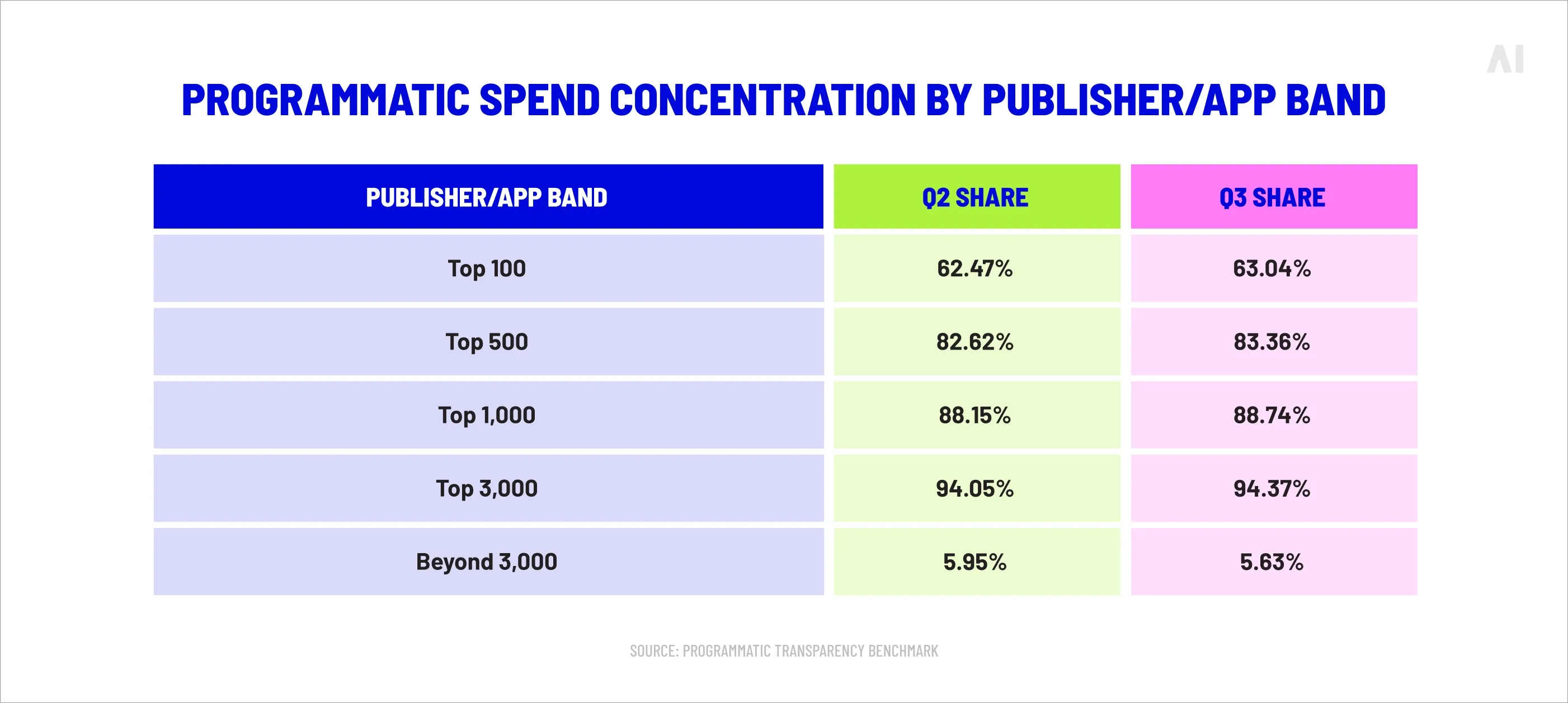 AI

PROGRAMMATIC SPEND CONCENTRATION BY PUBLISHER/APP BAND

| PUBLISHER/APP BAND | Q2 SHARE | Q3 SHARE |
|---|---|---|
| Top 100 | 62.47% | 63.04% |
| Top 500 | 82.62% | 83.36% |
| Top 1,000 | 88.15% | 88.74% |
| Top 3,000 | 94.05% | 94.37% |
| Beyond 3,000 | 5.95% | 5.63% |

SOURCE: PROGRAMMATIC TRANSPARENCY BENCHMARK